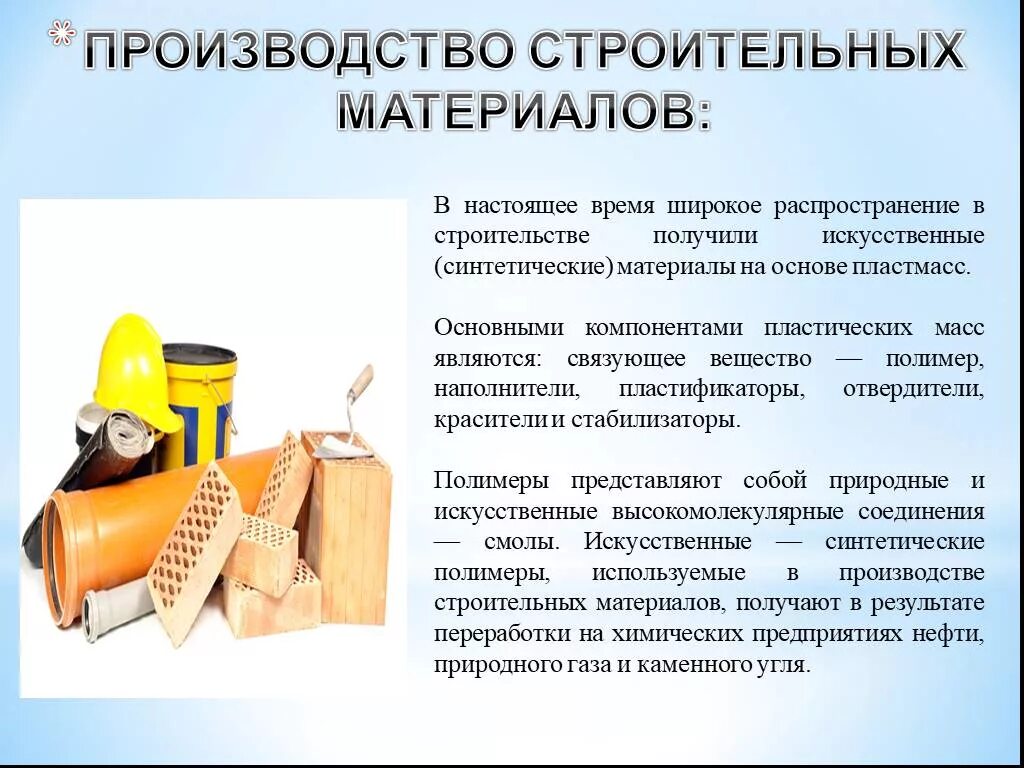 ПРОИЗВОДСТВО СТРОИТЕЛЬНЫХ МАТЕРИАЛОВ:

В настоящее время широкое распространение в строительстве получили искусственные (синтетические) материалы на основе пластмасс.

Основными компонентами пластических масс являются: связующее вещество — полимер, наполнители, пластификаторы, отвердители, красители и стабилизаторы.

Полимеры представляют собой природные и искусственные высокомолекулярные соединения — смолы. Искусственные — синтетические полимеры, используемые в производстве строительных материалов, получают в результате переработки на химических предприятиях нефти, природного газа и каменного угля.